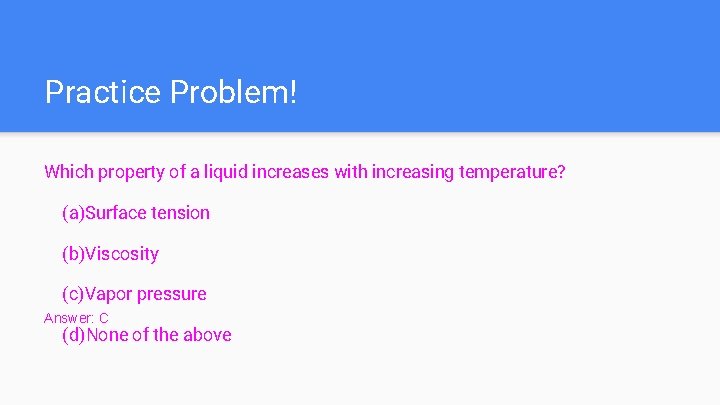 Practice Problem!

Which property of a liquid increases with increasing temperature?

(a)Surface tension

(b)Viscosity

(c)Vapor pressure

Answer: C

(d)None of the above